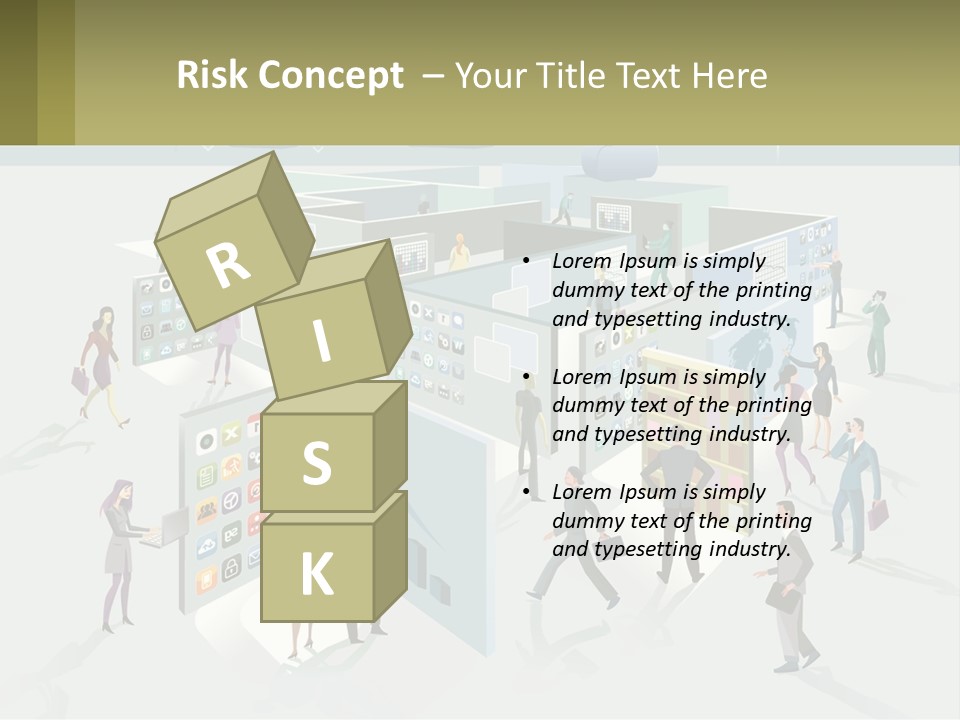 Risk Concept – Your Title Text Here

R
I
S
K

• Lorem Ipsum is simply dummy text of the printing and typesetting industry.

• Lorem Ipsum is simply dummy text of the printing and typesetting industry.

• Lorem Ipsum is simply dummy text of the printing and typesetting industry.